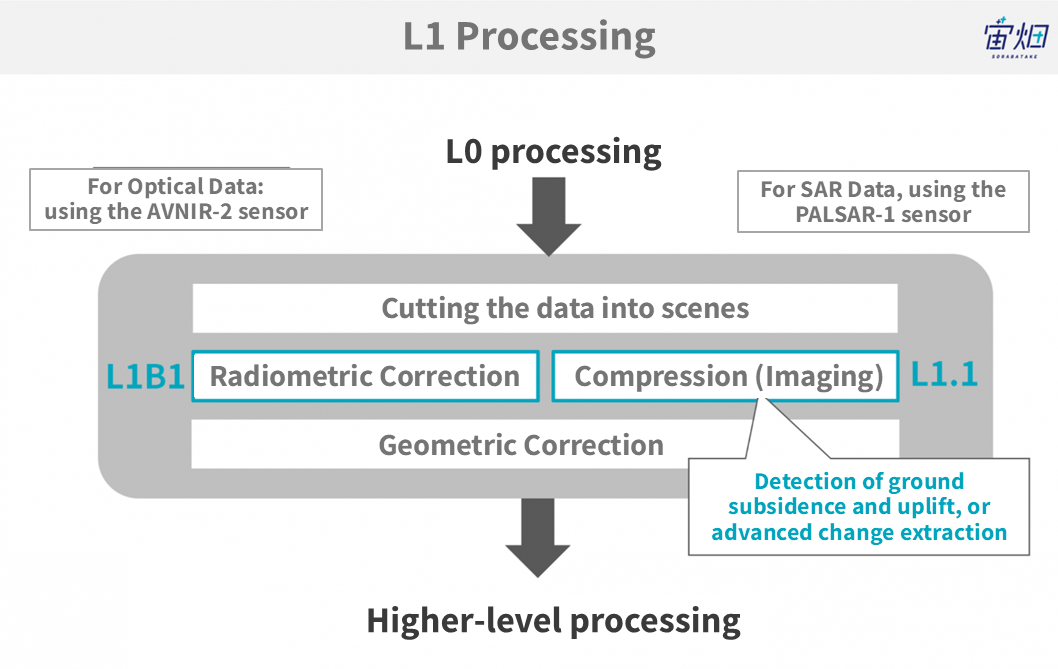 L1 Processing

宙畑
SORABATAKE

L0 processing

For Optical Data: using the AVNIR-2 sensor

For SAR Data, using the PALSAR-1 sensor

Cutting the data into scenes

L1B1

Radiometric Correction

Compression (Imaging)

L1.1

Geometric Correction

Detection of ground subsidence and uplift, or advanced change extraction

Higher-level processing